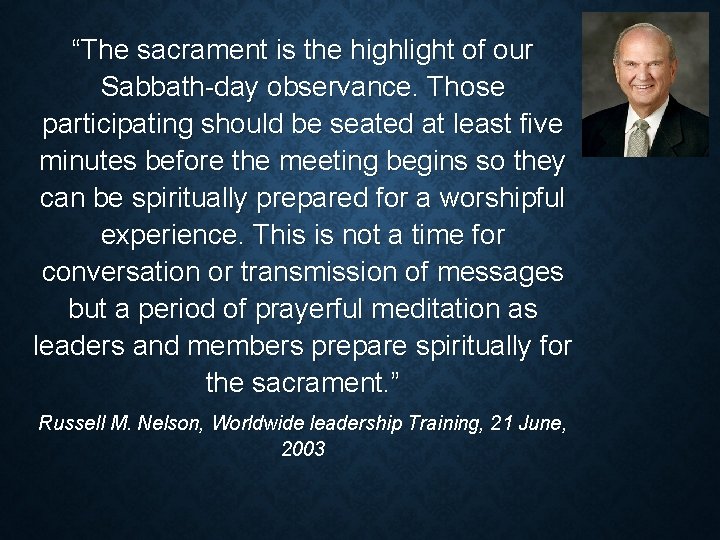 “The sacrament is the highlight of our Sabbath-day observance. Those participating should be seated at least five minutes before the meeting begins so they can be spiritually prepared for a worshipful experience. This is not a time for conversation or transmission of messages but a period of prayerful meditation as leaders and members prepare spiritually for the sacrament.”

Russell M. Nelson, Worldwide leadership Training, 21 June, 2003